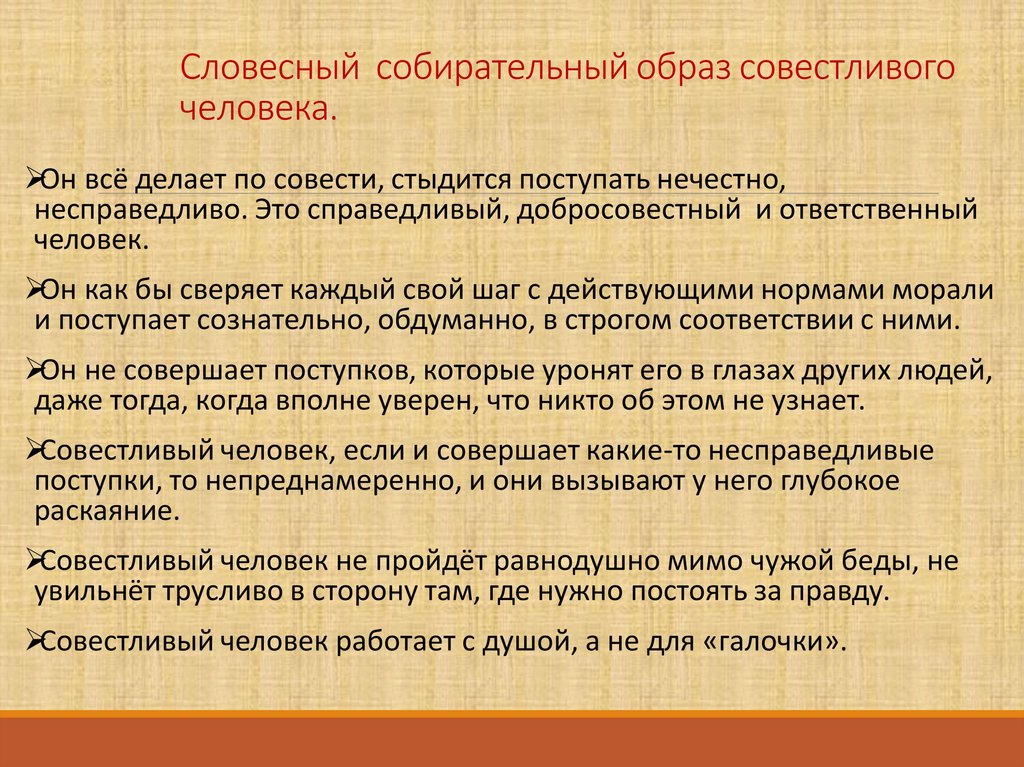 Словесный собирательный образ совестливого человека.

➢Он всё делает по совести, стыдится поступать нечестно, несправедливо. Это справедливый, добросовестный и ответственный человек.

➢Он как бы сверяет каждый свой шаг с действующими нормами морали и поступает сознательно, обдуманно, в строгом соответствии с ними.

➢Он не совершает поступков, которые уронят его в глазах других людей, даже тогда, когда вполне уверен, что никто об этом не узнает.

➢Совестливый человек, если и совершает какие-то несправедливые поступки, то непреднамеренно, и они вызывают у него глубокое раскаяние.

➢Совестливый человек не пройдёт равнодушно мимо чужой беды, не увильнёт трусливо в сторону там, где нужно постоять за правду.

➢Совестливый человек работает с душой, а не для «галочки».